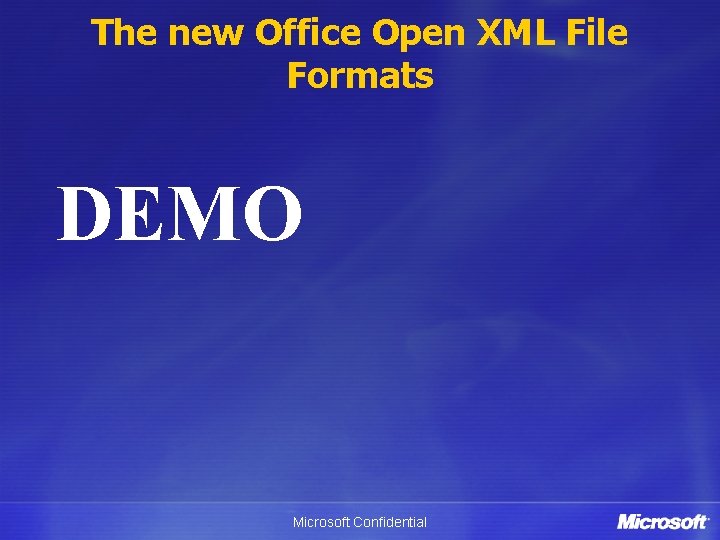 The new Office Open XML File Formats

DEMO

Microsoft Confidential

Microsoft